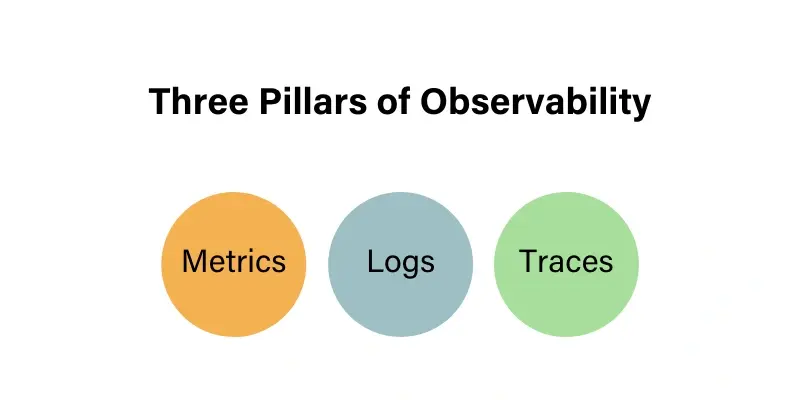 Three Pillars of Observability

Metrics

Logs

Traces